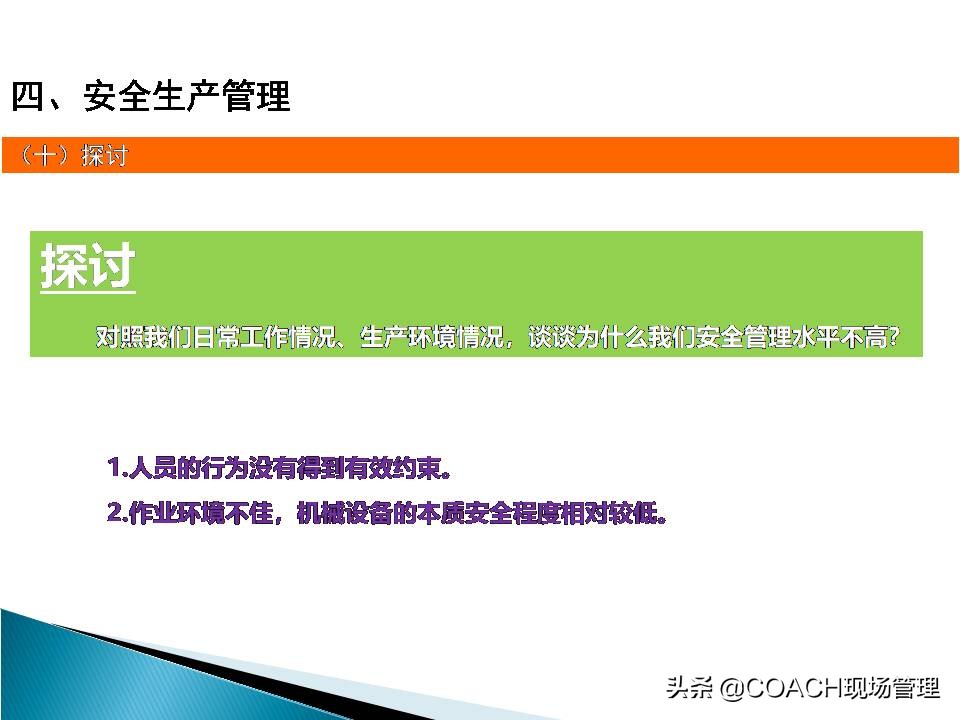 四、安全生产管理

（十）探讨

探讨

对照我们日常工作情况、生产环境情况，谈谈为什么我们安全管理水平不高?

1.人员的行为没有得到有效约束。

2.作业环境不佳，机械设备的本质安全程度相对较低。

头条 @COACH现场管理